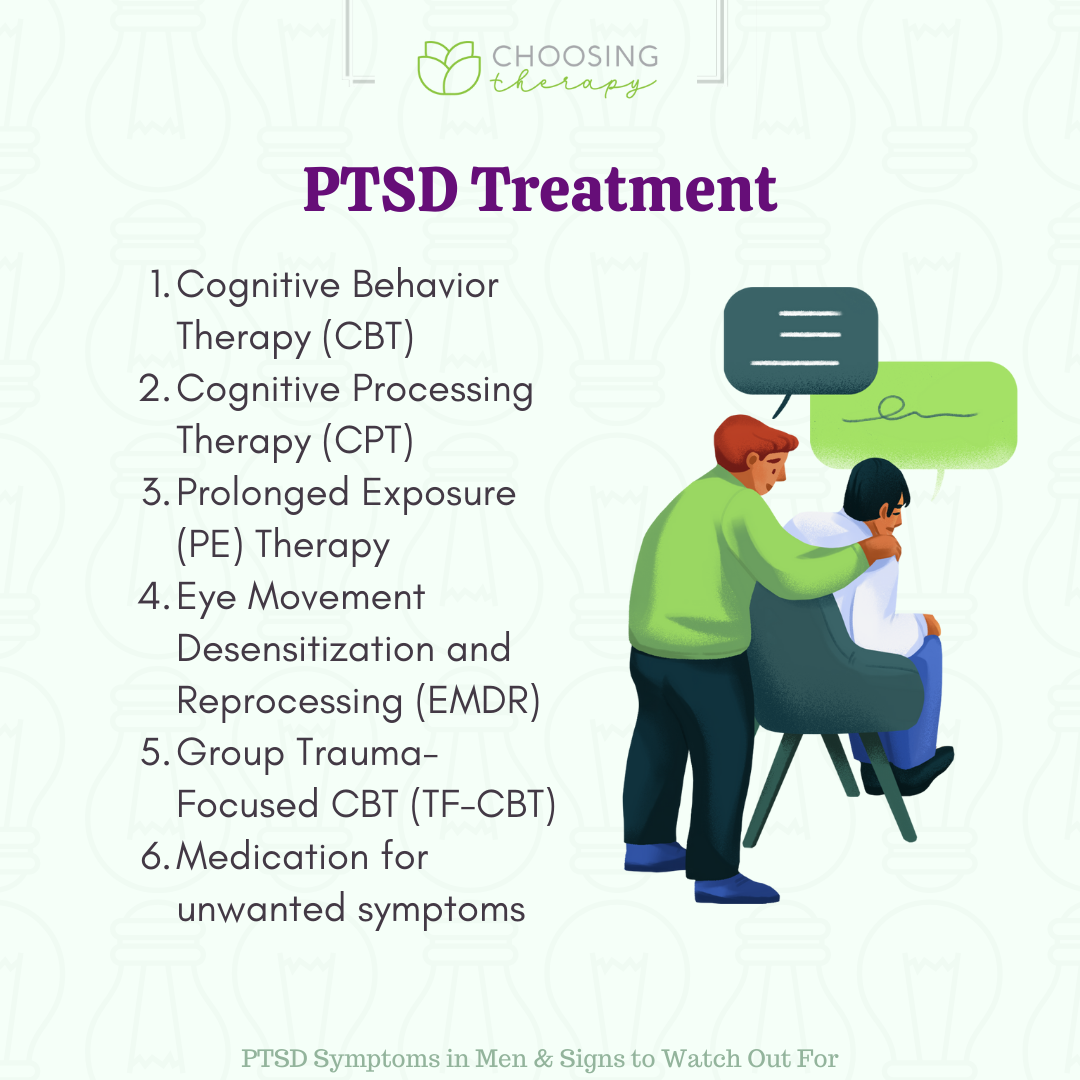 CHOOSING therapy

PTSD Treatment

1. Cognitive Behavior Therapy (CBT)
2. Cognitive Processing Therapy (CPT)
3. Prolonged Exposure (PE) Therapy
4. Eye Movement Desensitization and Reprocessing (EMDR)
5. Group Trauma-Focused CBT (TF-CBT)
6. Medication for unwanted symptoms

PTSD Symptoms in Men & Signs to Watch Out For